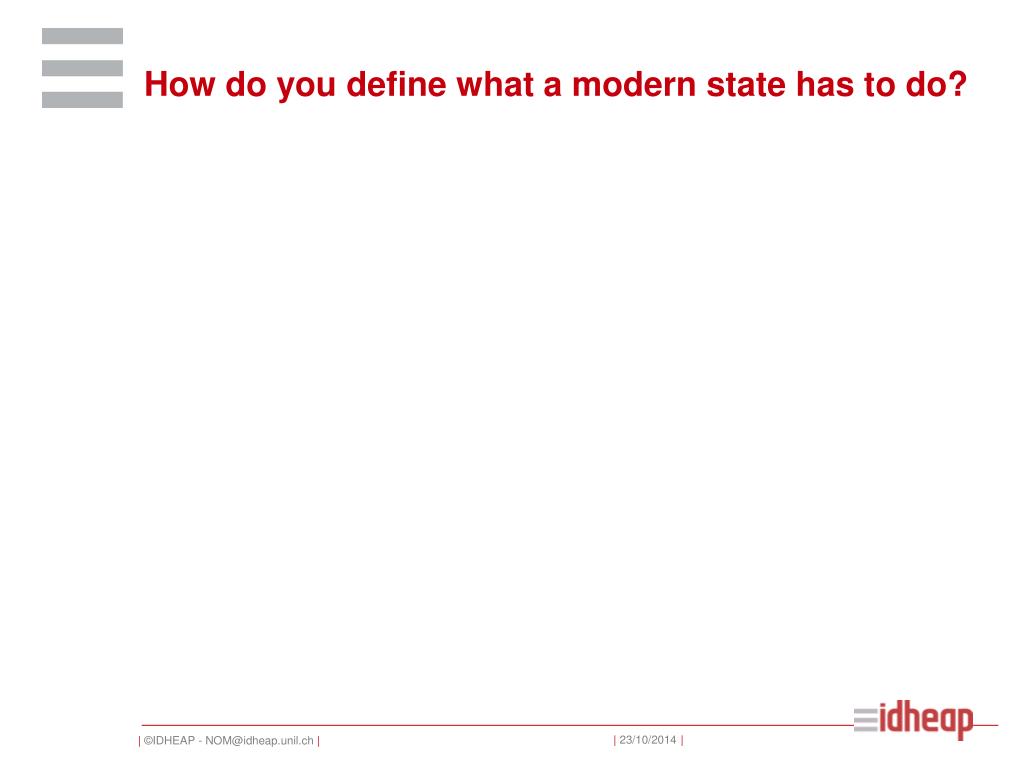 How do you define what a modern state has to do?

| ©IDHEAP - NOM@idheap.unil.ch | | 23/10/2014 |

idheap